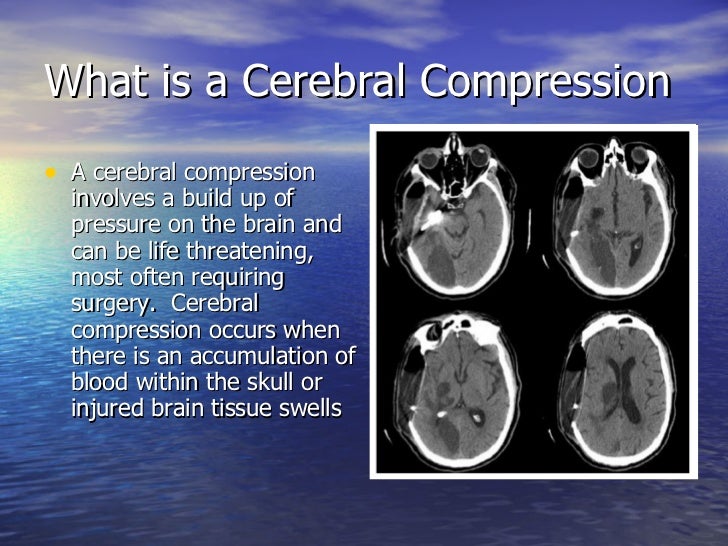 What is a Cerebral Compression

• A cerebral compression involves a build up of pressure on the brain and can be life threatening, most often requiring surgery. Cerebral compression occurs when there is an accumulation of blood within the skull or injured brain tissue swells